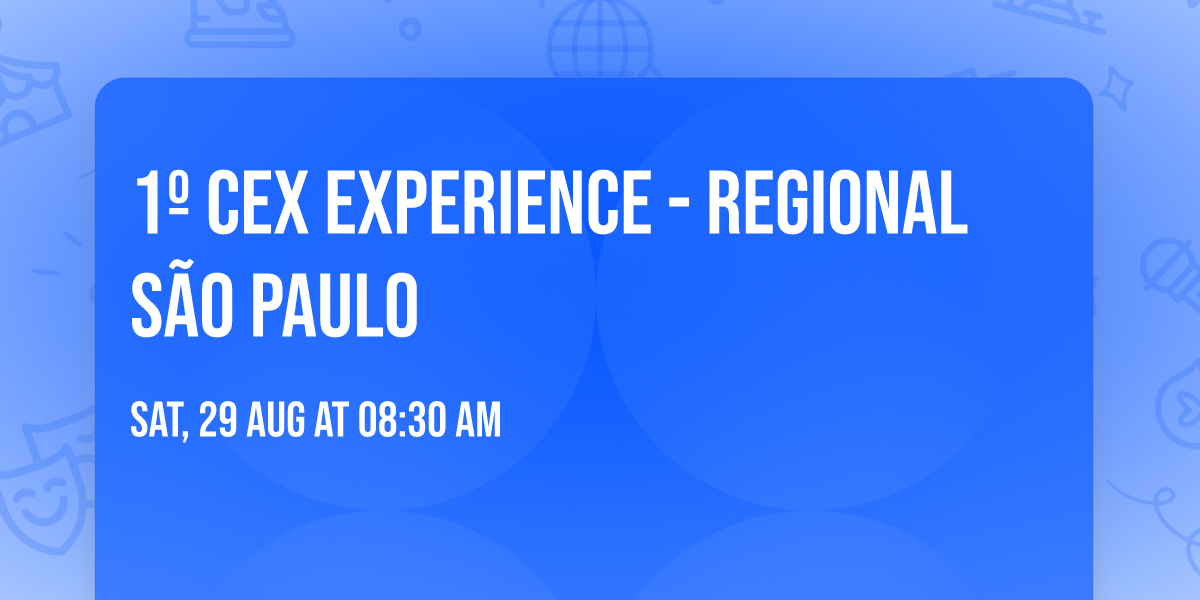 1º CEX EXPERIENCE - REGIONAL SÃO PAULO

SAT, 29 AUG AT 08:30 AM